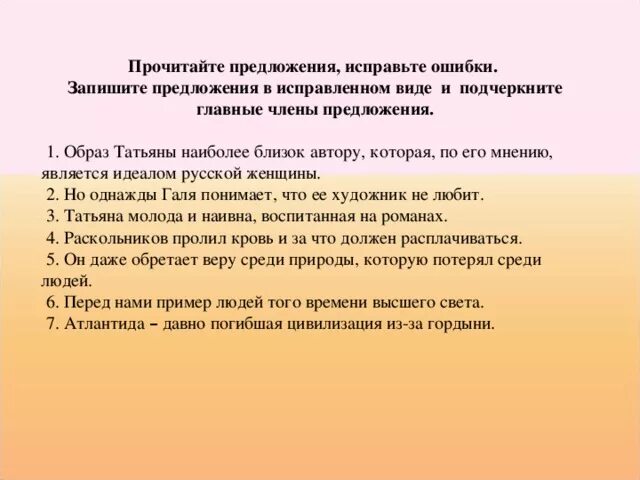 Прочитайте предложения, исправьте ошибки.
Запишите предложения в исправленном виде и подчеркните главные члены предложения.

1. Образ Татьяны наиболее близок автору, которая, по его мнению, является идеалом русской женщины.
2. Но однажды Галя понимает, что ее художник не любит.
3. Татьяна молода и наивна, воспитанная на романах.
4. Раскольников пролил кровь и за что должен расплачиваться.
5. Он даже обретает веру среди природы, которую потерял среди людей.
6. Перед нами пример людей того времени высшего света.
7. Атлантида – давно погибшая цивилизация из-за гордыни.